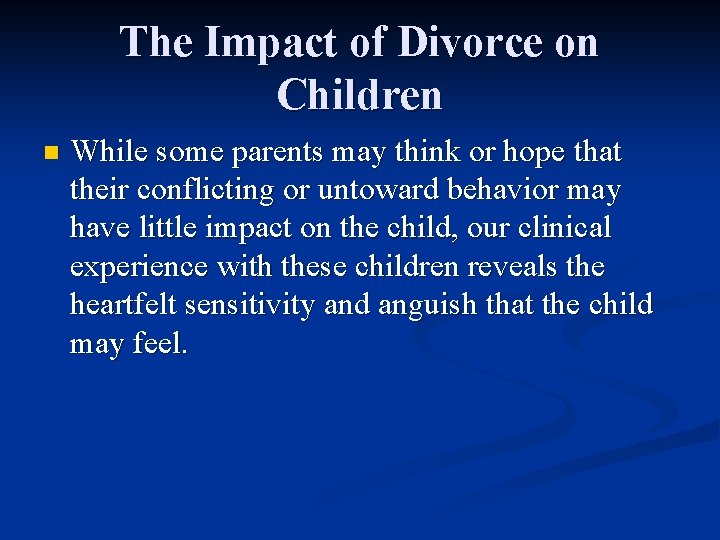 The Impact of Divorce on Children

• While some parents may think or hope that their conflicting or untoward behavior may have little impact on the child, our clinical experience with these children reveals the heartfelt sensitivity and anguish that the child may feel.